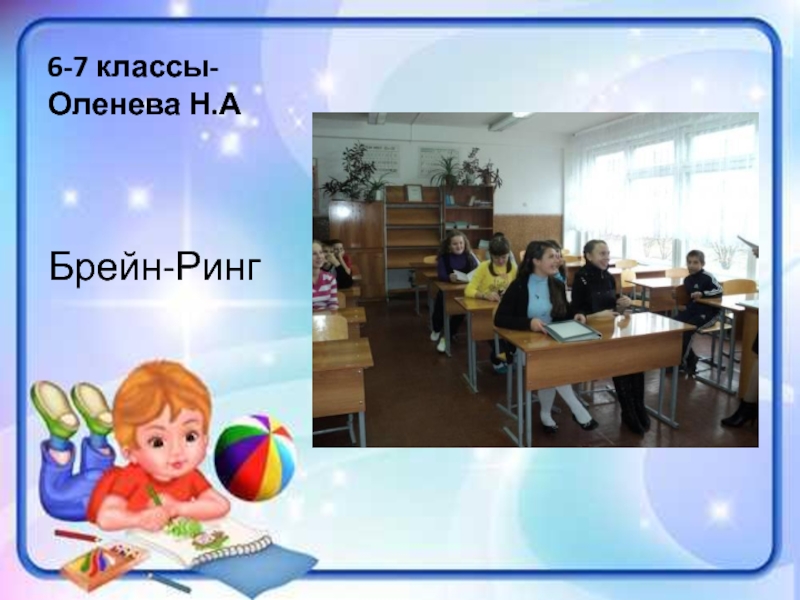 6-7 классы-
Оленева Н.А

Брейн-Ринг